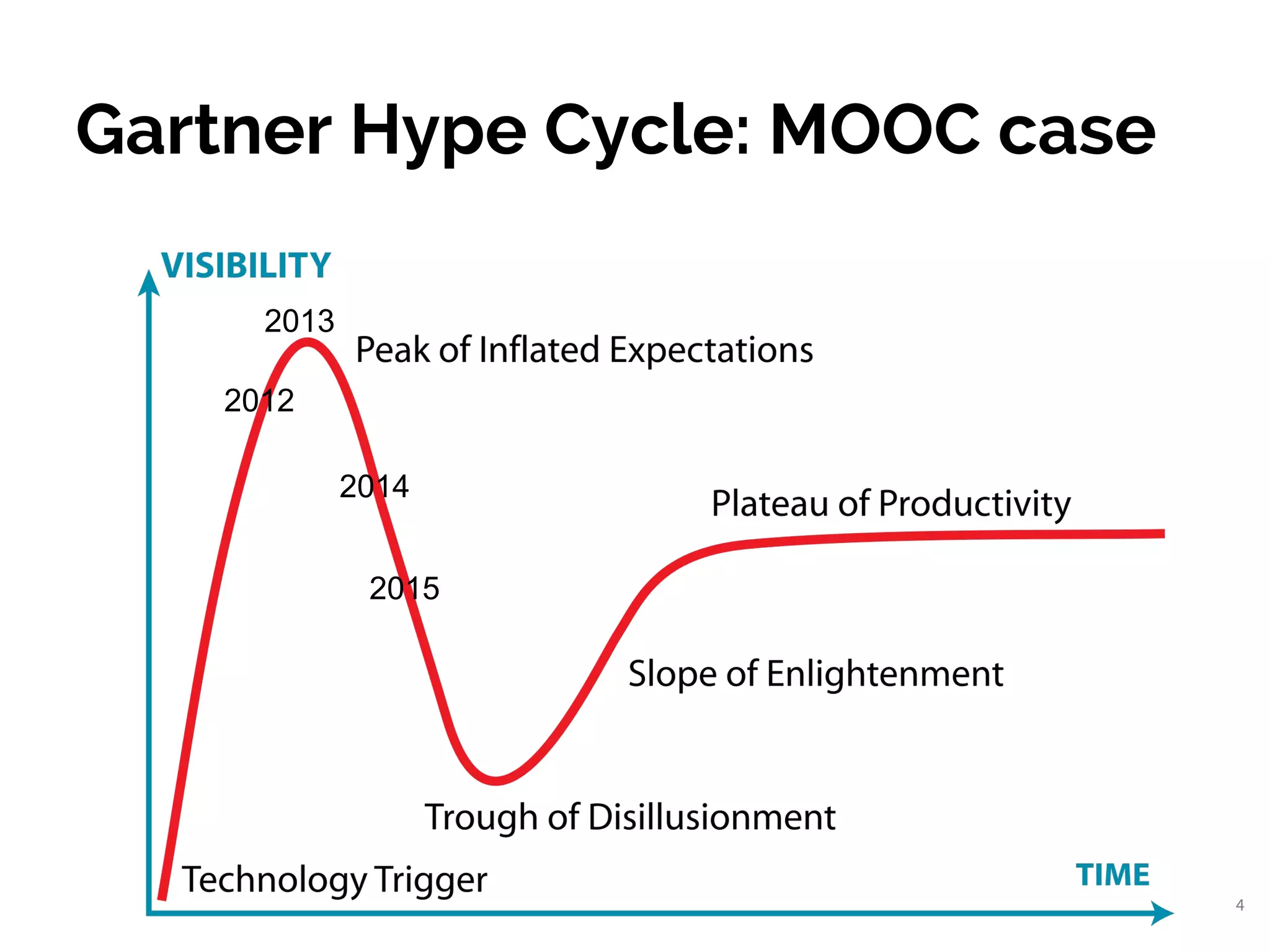 Gartner Hype Cycle: MOOC case

VISIBILITY

2013

Peak of Inflated Expectations

2012

2014

Plateau of Productivity

2015

Slope of Enlightenment

Trough of Disillusionment

Technology Trigger

TIME

4